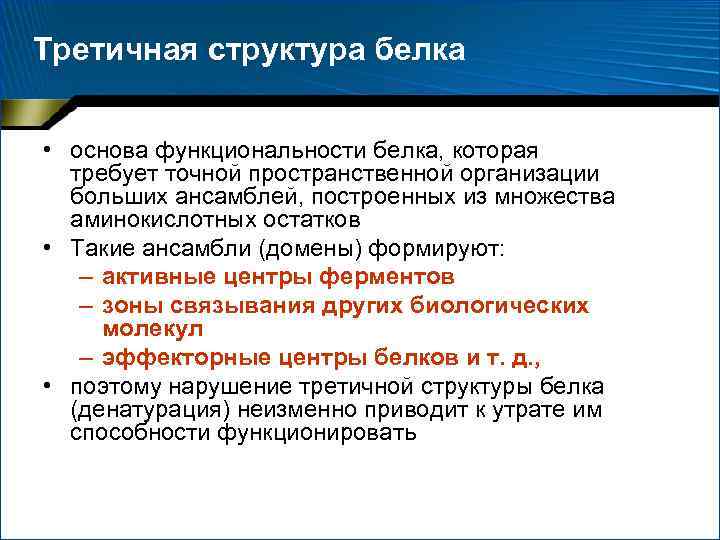 Третичная структура белка

• основа функциональности белка, которая требует точной пространственной организации больших ансамблей, построенных из множества аминокислотных остатков
• Такие ансамбли (домены) формируют:
– активные центры ферментов
– зоны связывания других биологических молекул
– эффекторные центры белков и т. д.,
• поэтому нарушение третичной структуры белка (денатурация) неизменно приводит к утрате им способности функционировать